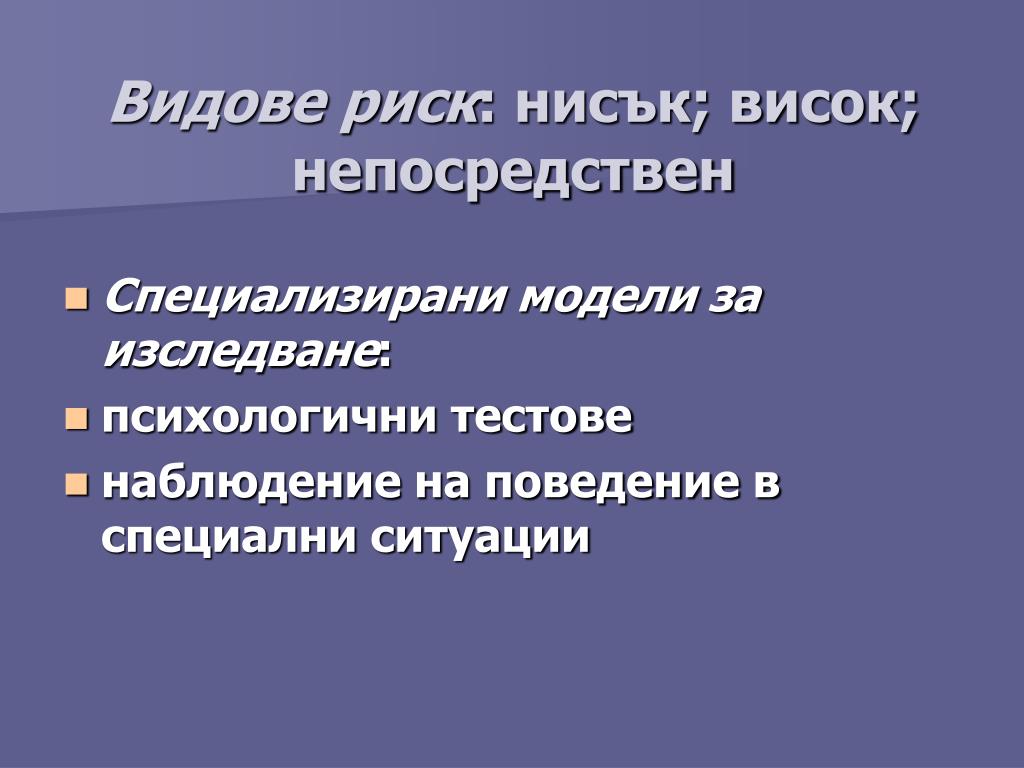 Видове риск: нисък; висок; непосредствен

Специализирани модели за изследване:

психологични тестове

наблюдение на поведение в специални ситуации